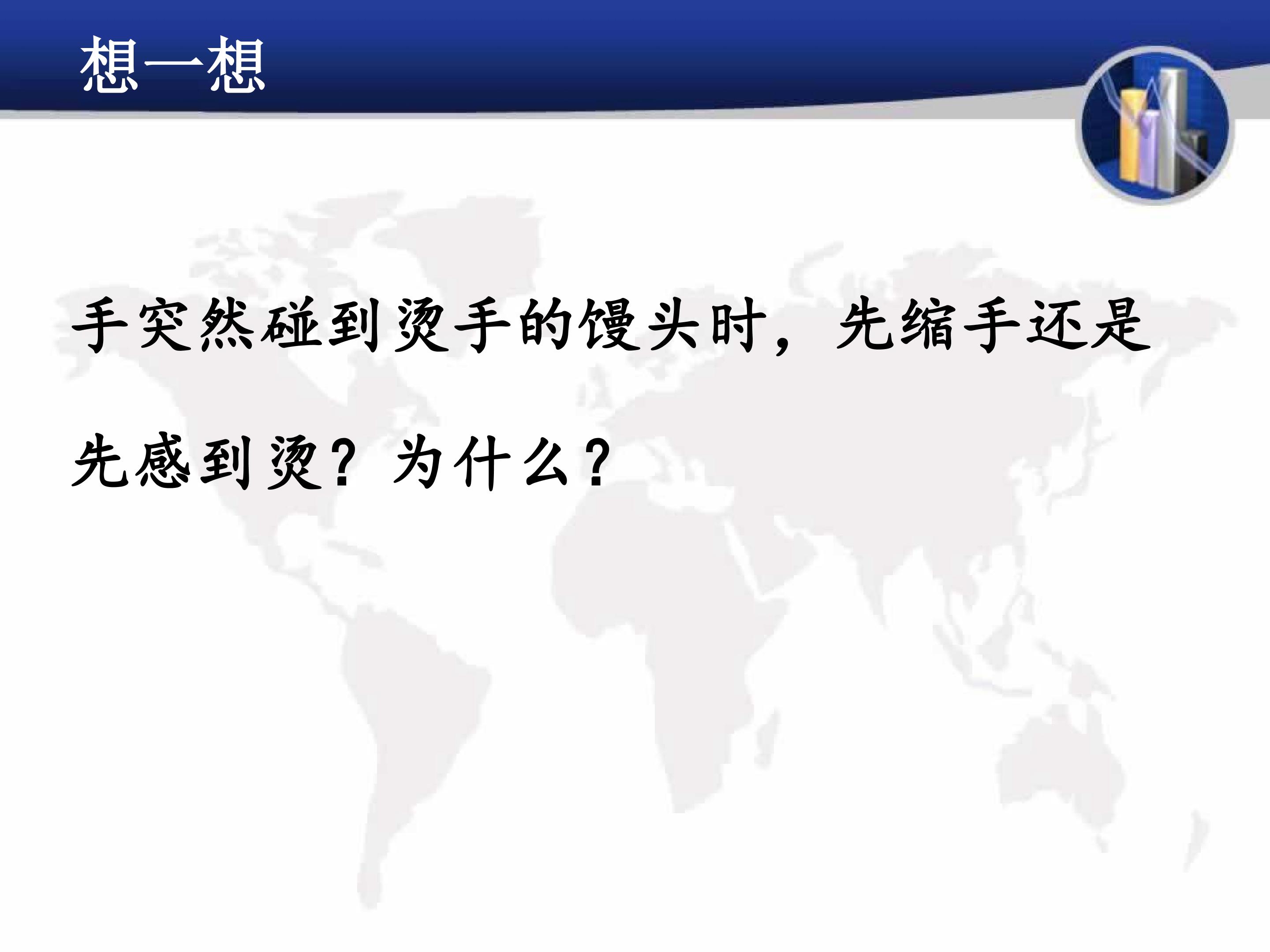 想一想

手突然碰到烫手的馒头时，先缩手还是先感到烫？为什么？